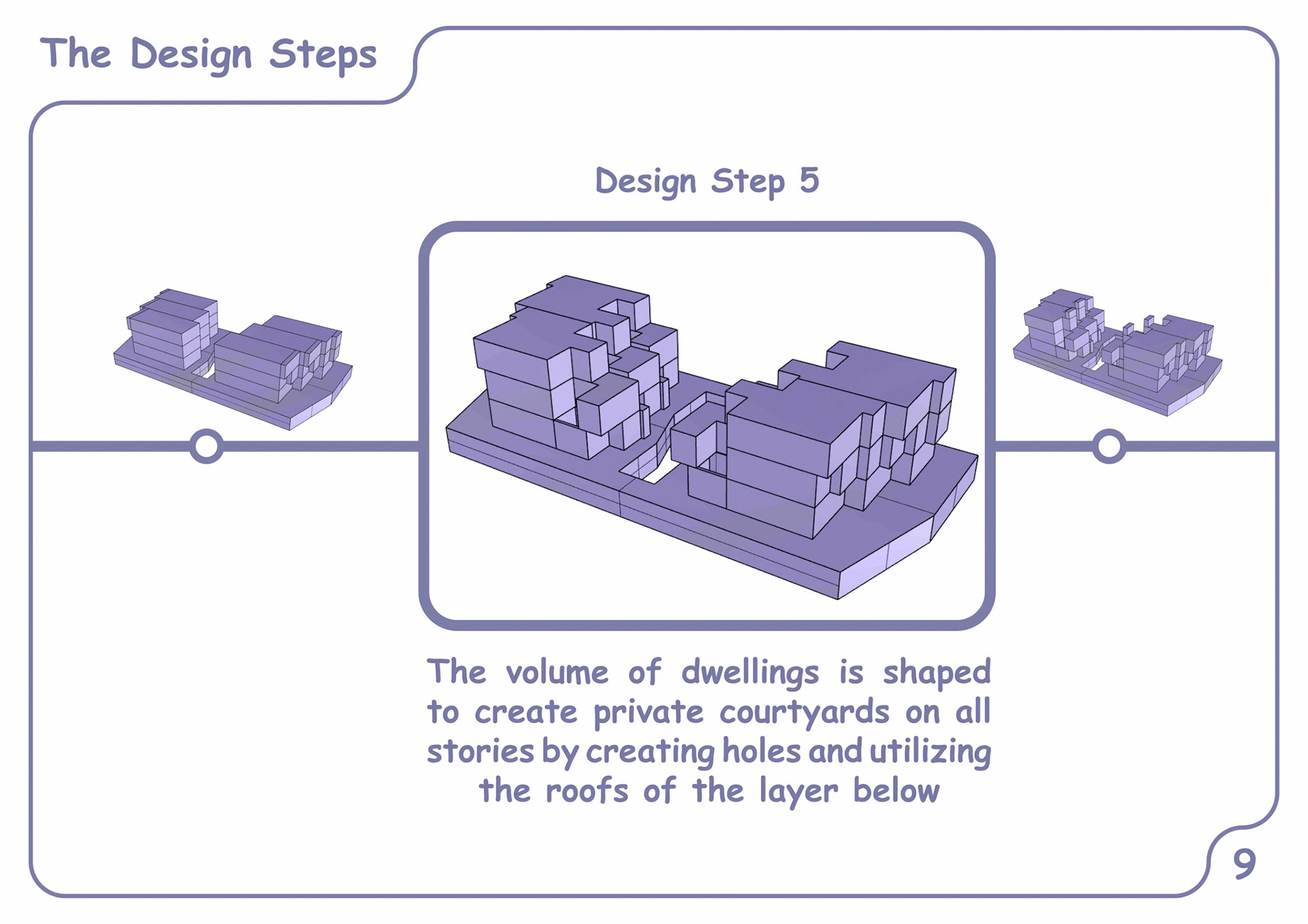 The Design Steps

Design Step 5

The volume of dwellings is shaped to create private courtyards on all stories by creating holes and utilizing the roofs of the layer below

9